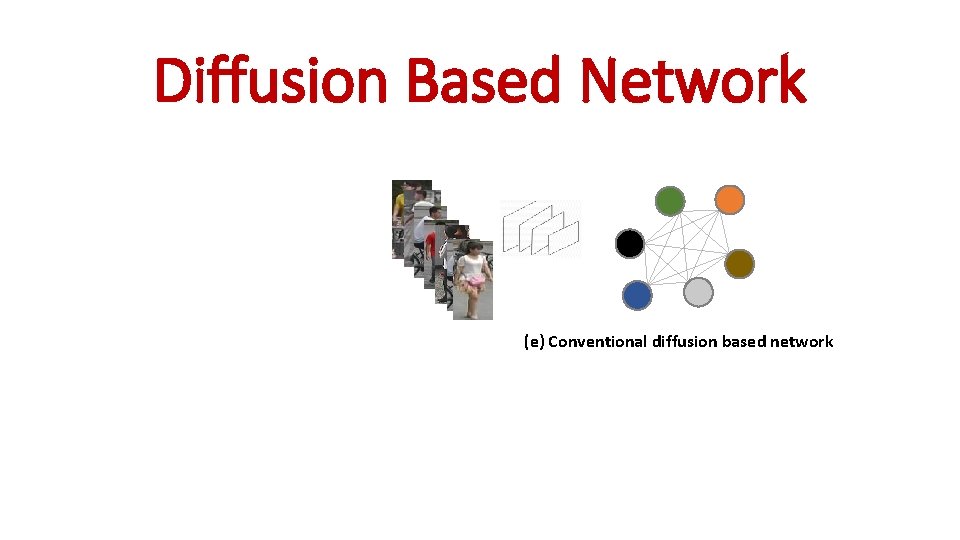 Diffusion Based Network

(e) Conventional diffusion based network